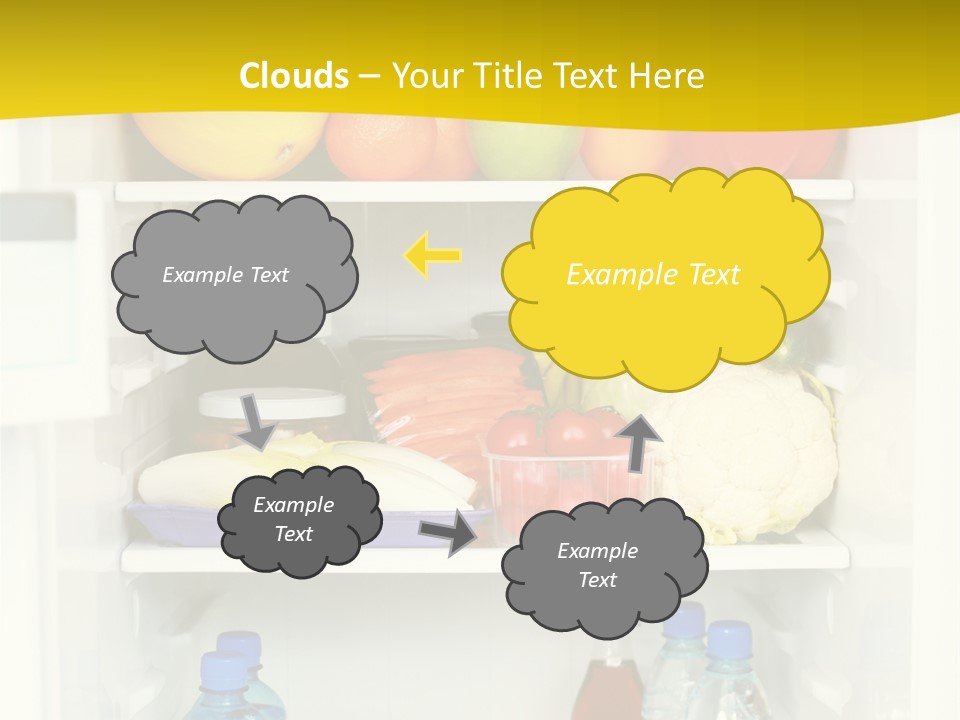 Clouds – Your Title Text Here

Example Text

Example Text

Example Text

Example Text